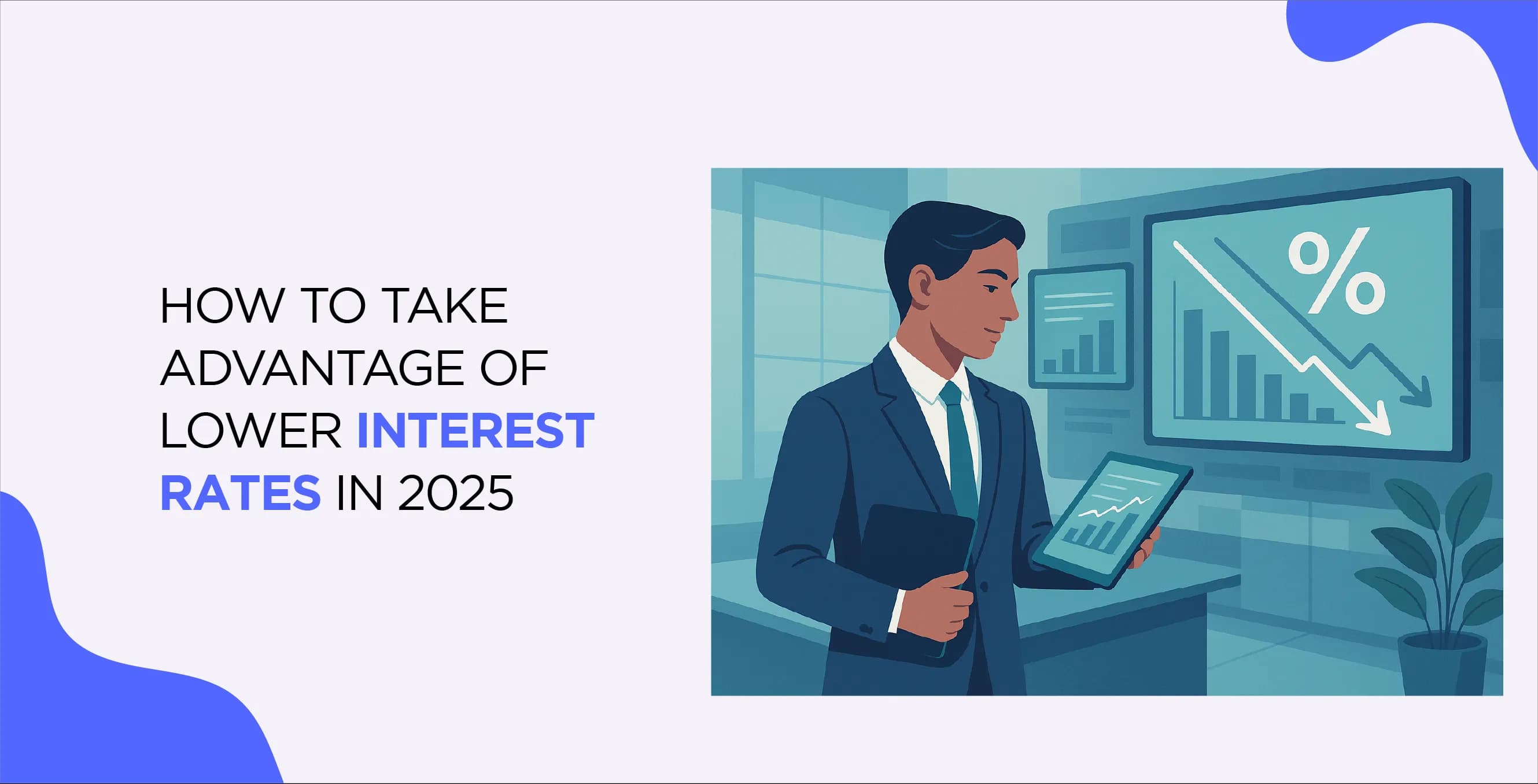 HOW TO TAKE ADVANTAGE OF LOWER INTEREST RATES IN 2025

%